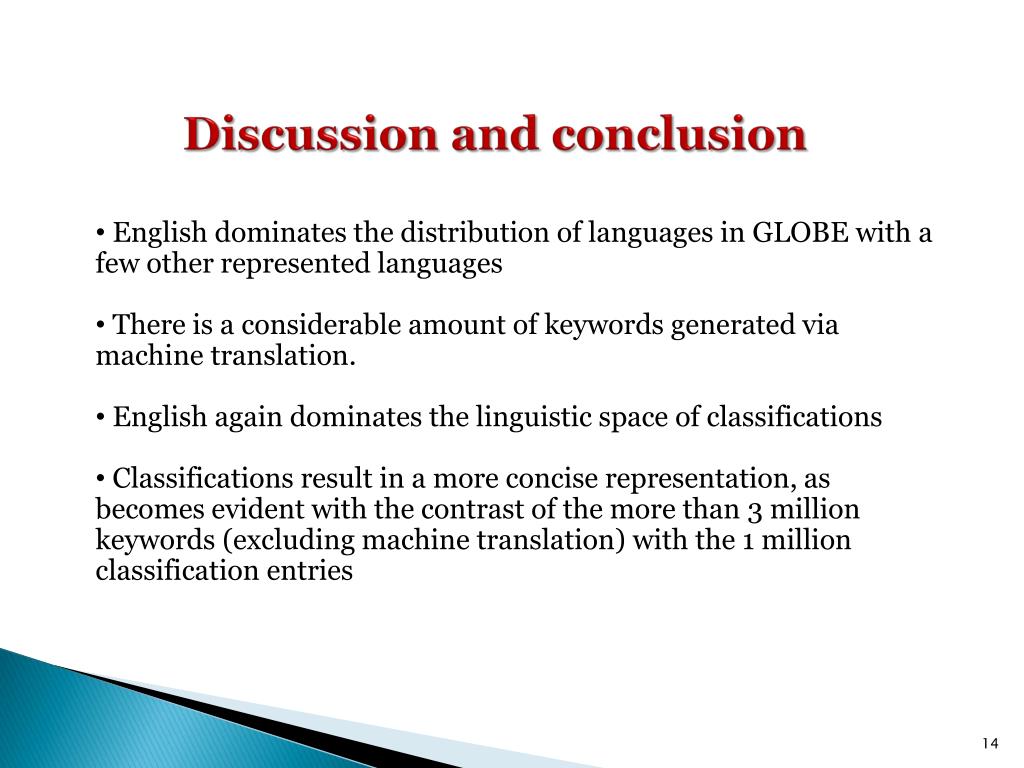 Discussion and conclusion

• English dominates the distribution of languages in GLOBE with a few other represented languages

• There is a considerable amount of keywords generated via machine translation.

• English again dominates the linguistic space of classifications

• Classifications result in a more concise representation, as becomes evident with the contrast of the more than 3 million keywords (excluding machine translation) with the 1 million classification entries

14